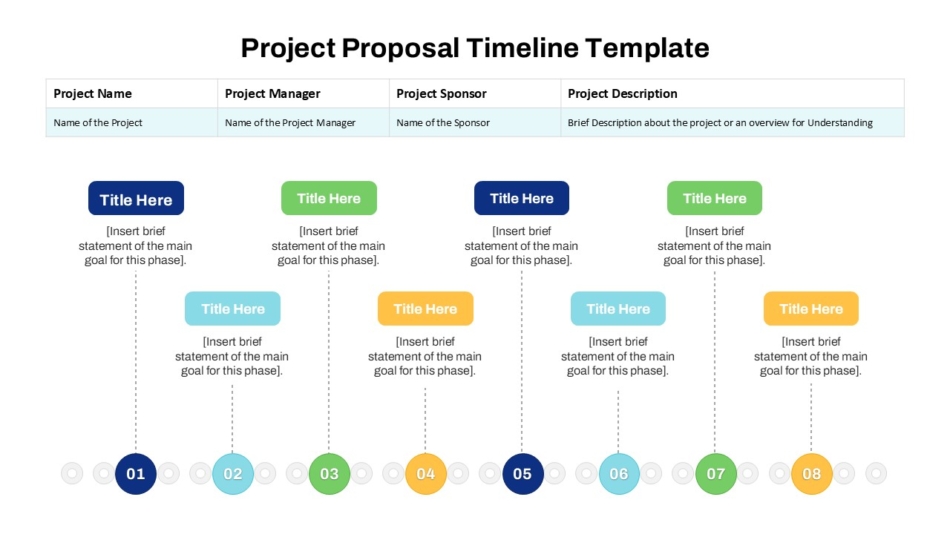 Project Proposal Timeline Template

| Project Name | Project Manager | Project Sponsor | Project Description |
|---|---|---|---|
| Name of the Project | Name of the Project Manager | Name of the Sponsor | Brief Description about the project or an overview for Understanding |

Title Here

[Insert brief statement of the main goal for this phase].

Title Here

[Insert brief statement of the main goal for this phase].

Title Here

[Insert brief statement of the main goal for this phase].

Title Here

[Insert brief statement of the main goal for this phase].

Title Here

[Insert brief statement of the main goal for this phase].

Title Here

[Insert brief statement of the main goal for this phase].

Title Here

[Insert brief statement of the main goal for this phase].

Title Here

[Insert brief statement of the main goal for this phase].

01 02 03 04 05 06 07 08